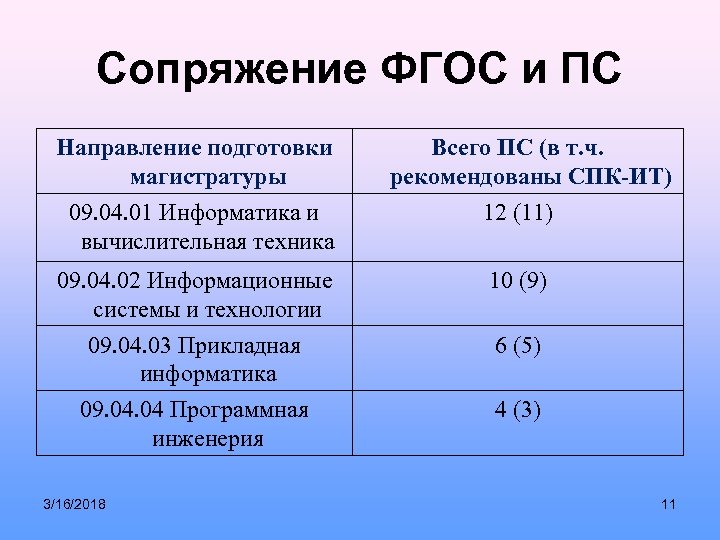 Сопряжение ФГОС и ПС

| Направление подготовки магистратуры | Всего ПС (в т.ч. рекомендованы СПК-ИТ) |
|---|---|
| 09.04.01 Информатика и вычислительная техника | 12 (11) |
| 09.04.02 Информационные системы и технологии | 10 (9) |
| 09.04.03 Прикладная информатика | 6 (5) |
| 09.04.04 Программная инженерия | 4 (3) |

3/16/2018

11